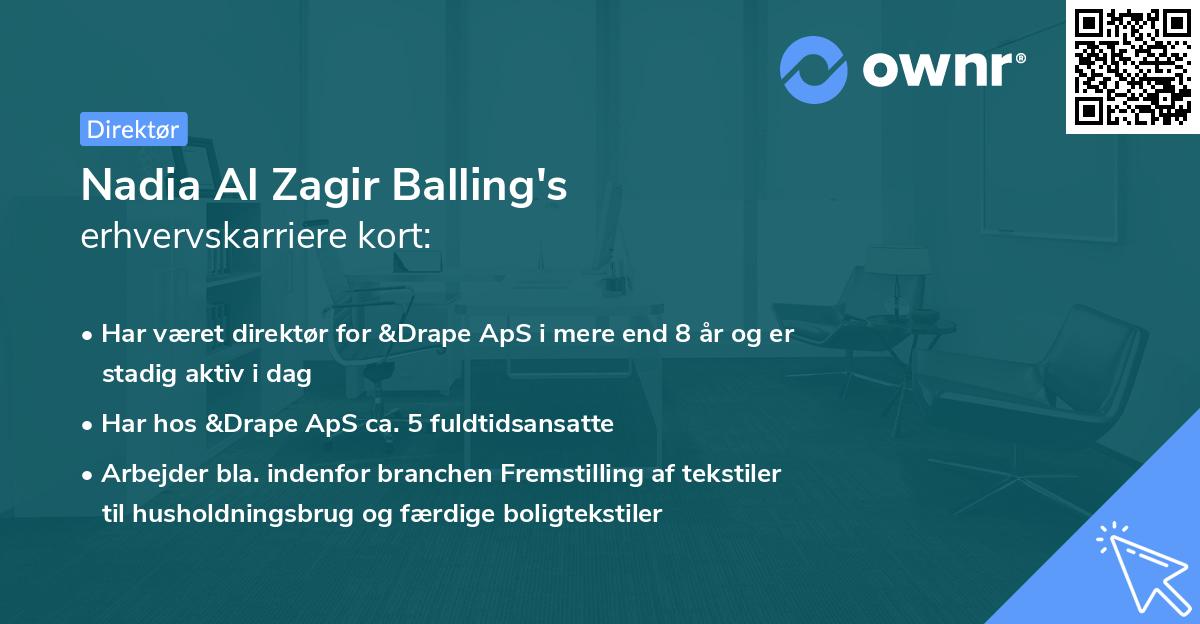 ownr®

Direktør

Nadia Al Zagir Balling's
erhvervskarriere kort:

• Har været direktør for &Drape ApS i mere end 8 år og er stadig aktiv i dag
• Har hos &Drape ApS ca. 5 fuldtidsansatte
• Arbejder bla. indenfor branchen Fremstilling af tekstiler til husholdningsbrug og færdige boligtekstiler